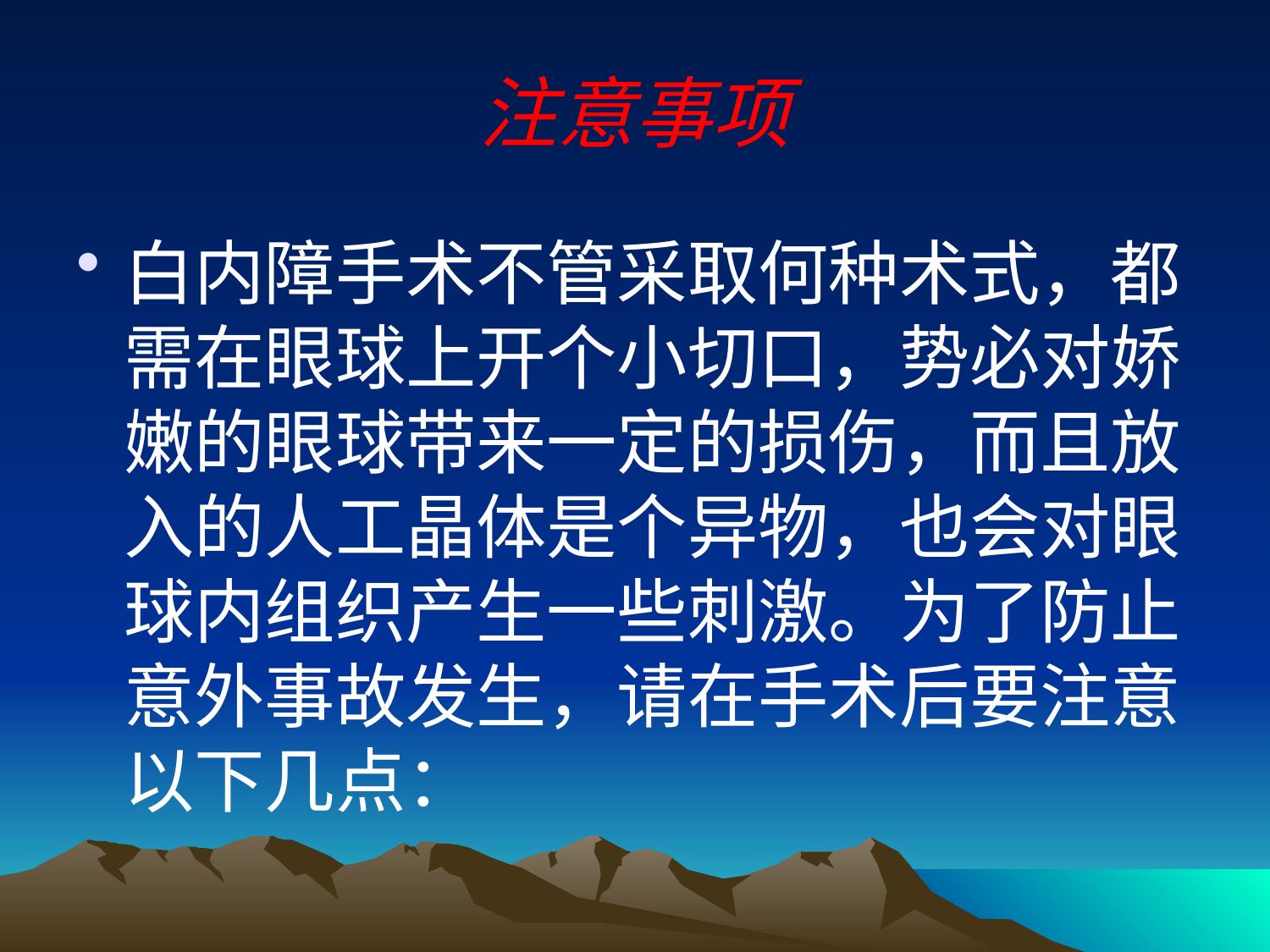 注意事项

• 白内障手术不管采取何种术式，都需在眼球上开个小切口，势必对娇嫩的眼球带来一定的损伤，而且放入的人工晶体是个异物，也会对眼球内组织产生一些刺激。为了防止意外事故发生，请在手术后要注意以下几点：